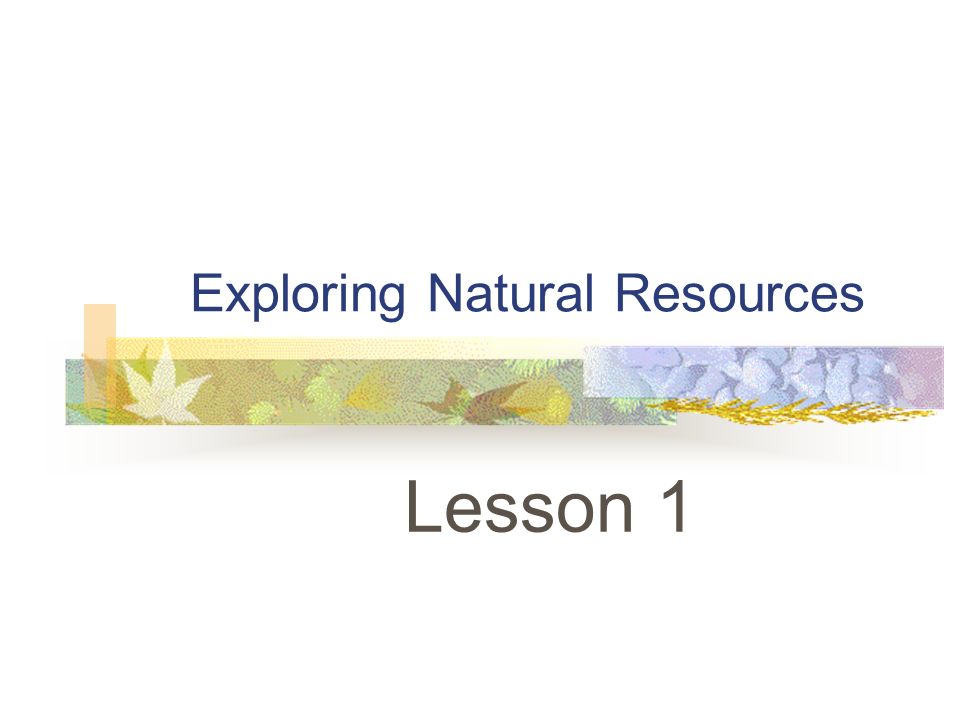 Exploring Natural Resources

Lesson 1